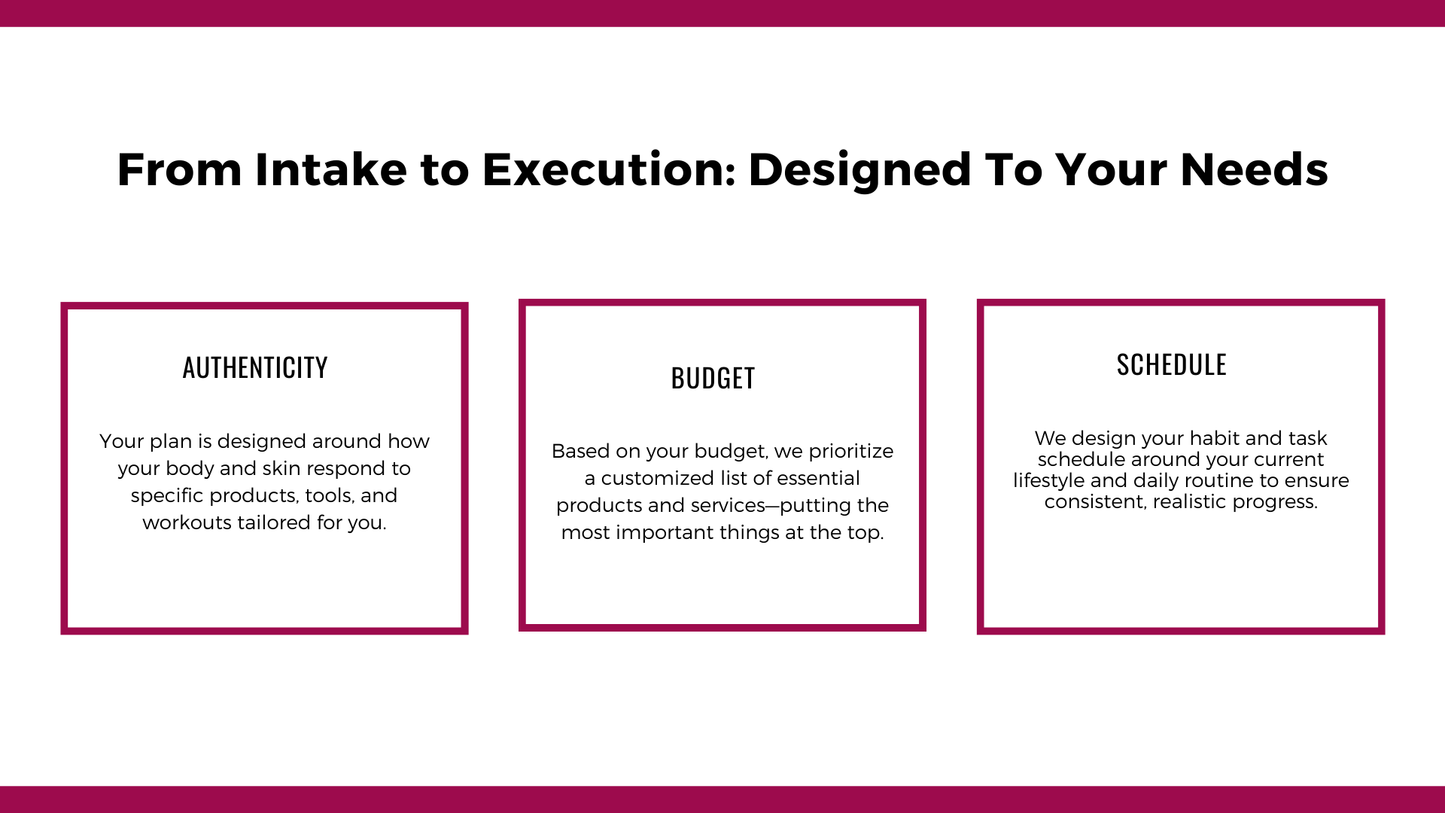 From Intake to Execution: Designed To Your Needs

AUTHENTICITY

Your plan is designed around how your body and skin respond to specific products, tools, and workouts tailored for you.

BUDGET

Based on your budget, we prioritize a customized list of essential products and services—putting the most important things at the top.

SCHEDULE

We design your habit and task schedule around your current lifestyle and daily routine to ensure consistent, realistic progress.